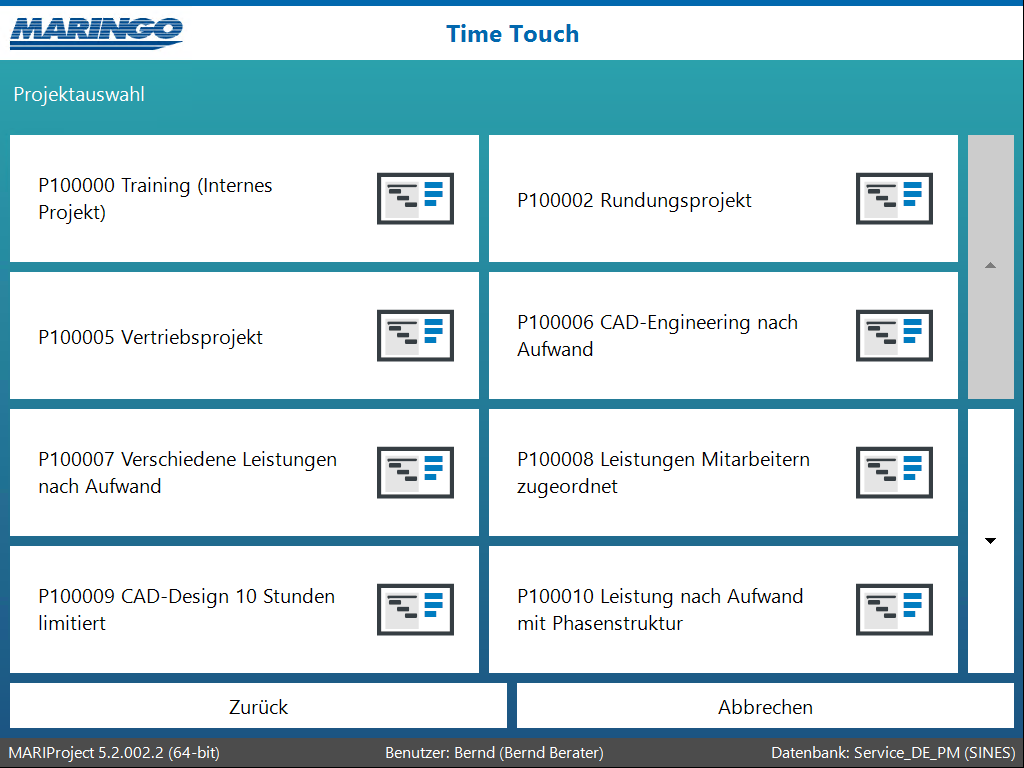 MARINGO

Time Touch

Projektauswahl

P100000 Training (Internes Projekt)

P100002 Rundungsprojekt

P100005 Vertriebsprojekt

P100006 CAD-Engineering nach Aufwand

P100007 Verschiedene Leistungen nach Aufwand

P100008 Leistungen Mitarbeitern zugeordnet

P100009 CAD-Design 10 Stunden limitiert

P100010 Leistung nach Aufwand mit Phasenstruktur

Zurück

Abbrechen

MARIProject 5.2.002.2 (64-bit)

Benutzer: Bernd (Bernd Berater)

Datenbank: Service_DE_PM (SINES)